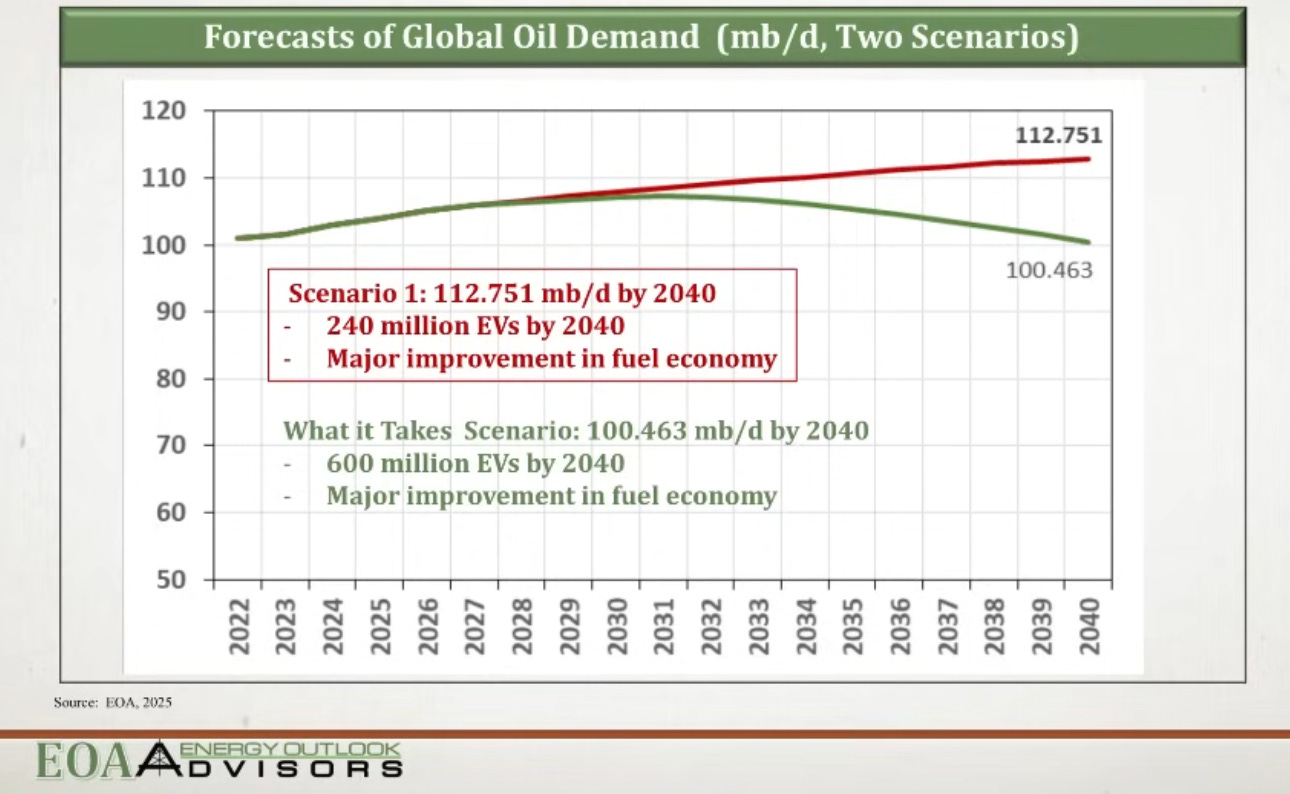 Forecasts of Global Oil Demand (mb/d, Two Scenarios)

120
110
100
90
80
70
60
50

112.751

100.463

Scenario 1: 112.751 mb/d by 2040
- 240 million EVs by 2040
- Major improvement in fuel economy

What it Takes Scenario: 100.463 mb/d by 2040
- 600 million EVs by 2040
- Major improvement in fuel economy

2022 2023 2024 2025 2026 2027 2028 2029 2030 2031 2032 2033 2034 2035 2036 2037 2038 2039 2040

Source: EOA, 2025

EOA ENERGY OUTLOOK ADVISORS